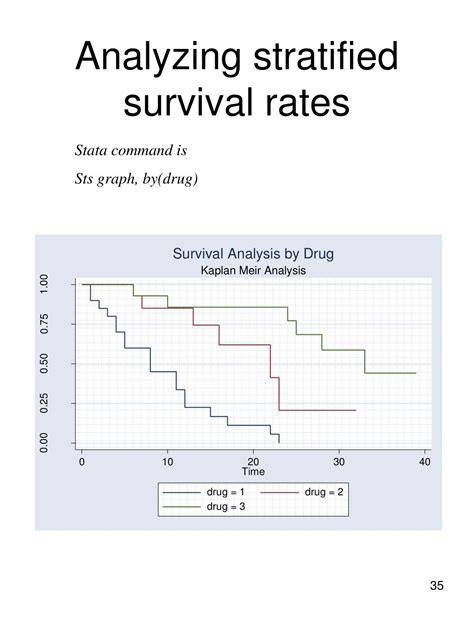 Analyzing stratified survival rates

Stata command is

Sts graph, by(drug)

Survival Analysis by Drug
Kaplan Meir Analysis

1.00
0.75
0.50
0.25
0.00

0
10
20
30
40
Time

drug = 1
drug = 2
drug = 3

35